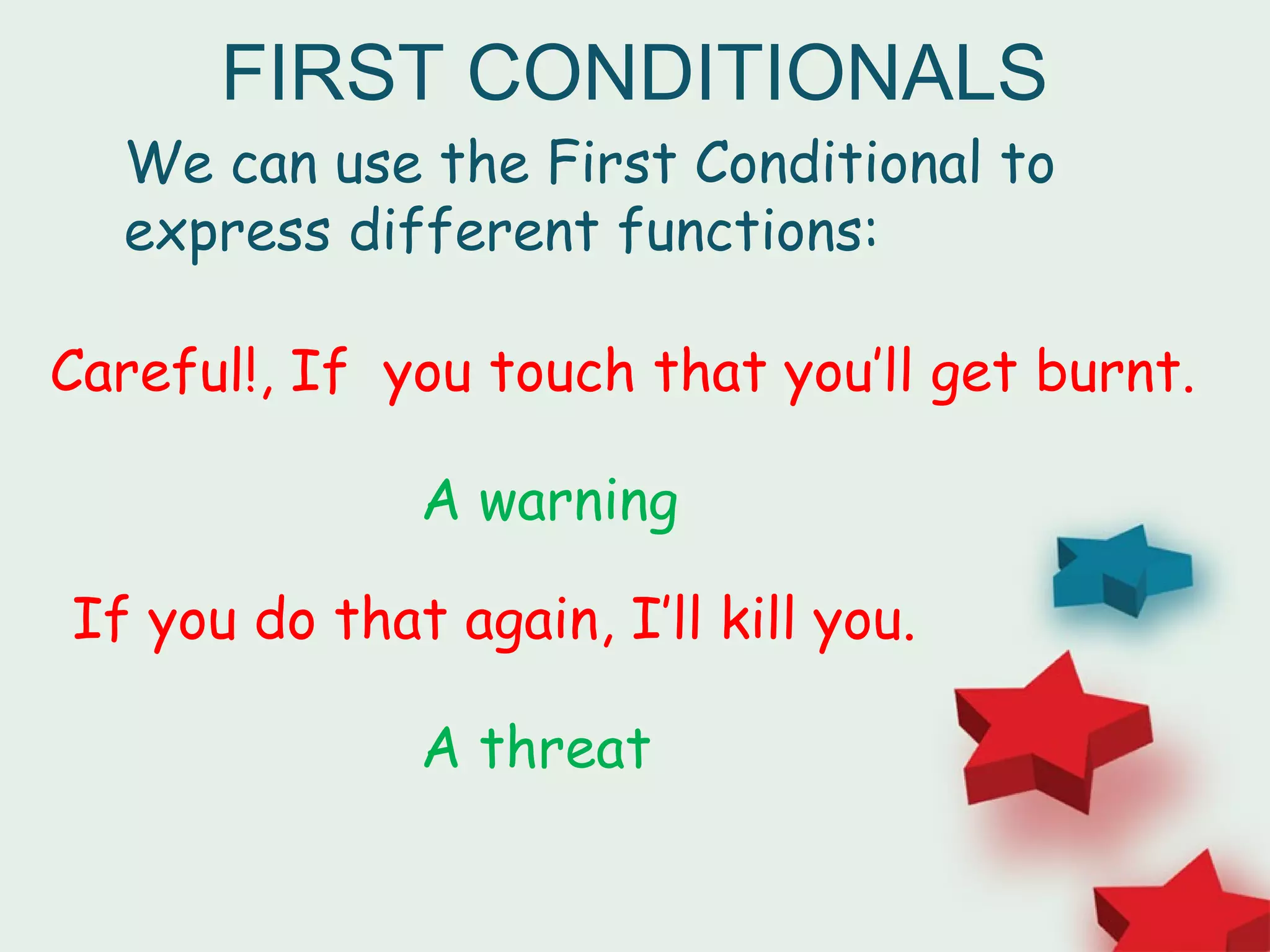 FIRST CONDITIONALS

We can use the First Conditional to express different functions:

Careful!, If you touch that you'll get burnt.

A warning

If you do that again, I'll kill you.

A threat